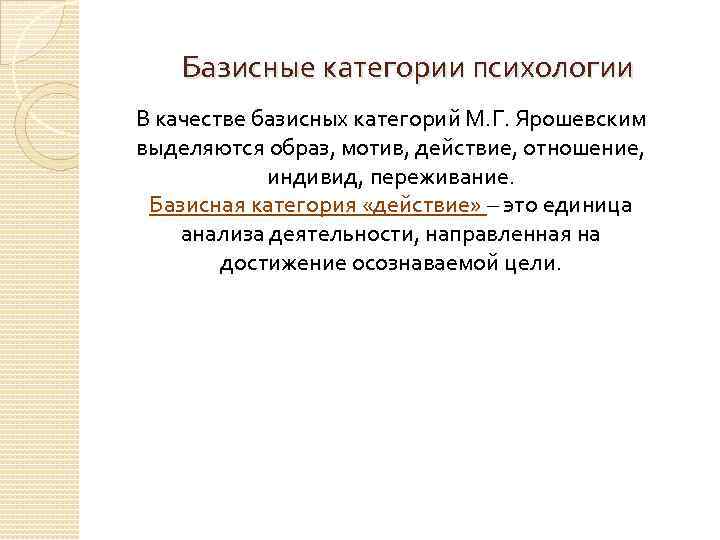 Базисные категории психологии

В качестве базисных категорий М.Г. Ярошевским выделяются образ, мотив, действие, отношение, индивид, переживание.
Базисная категория «действие» – это единица анализа деятельности, направленная на достижение осознаваемой цели.